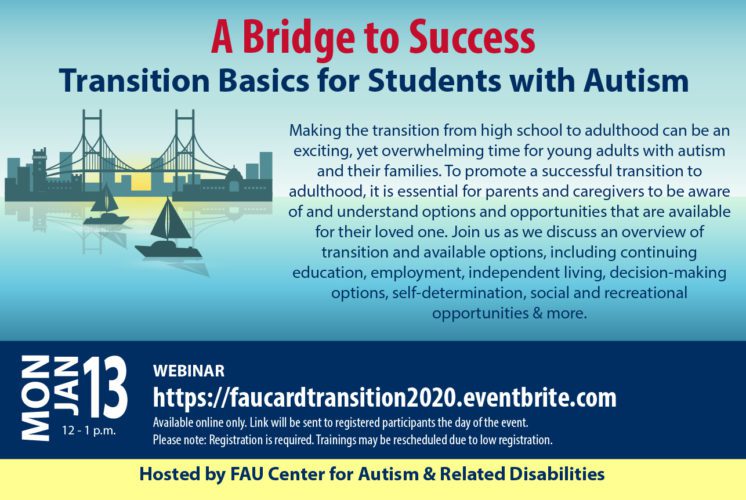 A Bridge to Success
Transition Basics for Students with Autism

Making the transition from high school to adulthood can be an exciting, yet overwhelming time for young adults with autism and their families. To promote a successful transition to adulthood, it is essential for parents and caregivers to be aware of and understand options and opportunities that are available for their loved one. Join us as we discuss an overview of transition and available options, including continuing education, employment, independent living, decision-making options, self-determination, social and recreational opportunities & more.

MON JAN 13
12 - 1 p.m.

WEBINAR
https://faucardtransition2020.eventbrite.com
Available online only. Link will be sent to registered participants the day of the event.
Please note: Registration is required. Trainings may be rescheduled due to low registration.

Hosted by FAU Center for Autism & Related Disabilities